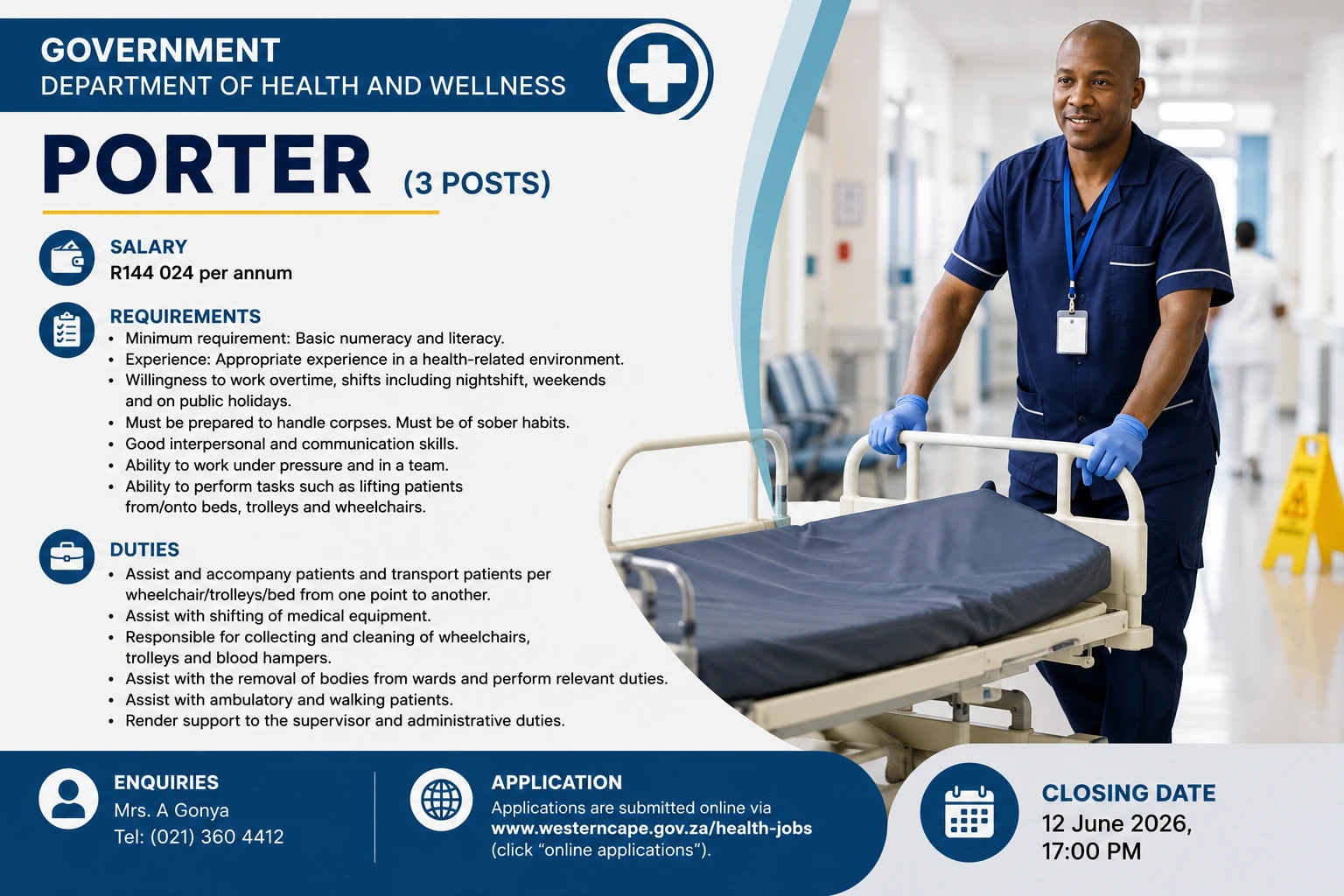 GOVERNMENT
DEPARTMENT OF HEALTH AND WELLNESS

PORTER (3 POSTS)

SALARY
R144 024 per annum

REQUIREMENTS
• Minimum requirement: Basic numeracy and literacy.
• Experience: Appropriate experience in a health-related environment.
• Willingness to work overtime, shifts including nightshift, weekends and on public holidays.
• Must be prepared to handle corpses. Must be of sober habits.
• Good interpersonal and communication skills.
• Ability to work under pressure and in a team.
• Ability to perform tasks such as lifting patients from/onto beds, trolleys and wheelchairs.

DUTIES
• Assist and accompany patients and transport patients per wheelchair/trolleys/bed from one point to another.
• Assist with shifting of medical equipment.
• Responsible for collecting and cleaning of wheelchairs, trolleys and blood hampers.
• Assist with the removal of bodies from wards and perform relevant duties.
• Assist with ambulatory and walking patients.
• Render support to the supervisor and administrative duties.

ENQUIRIES
Mrs. A Gonya
Tel: (021) 360 4412

APPLICATION
Applications are submitted online via www.westerncape.gov.za/health-jobs (click “online applications”).

CLOSING DATE
12 June 2026,
17:00 PM